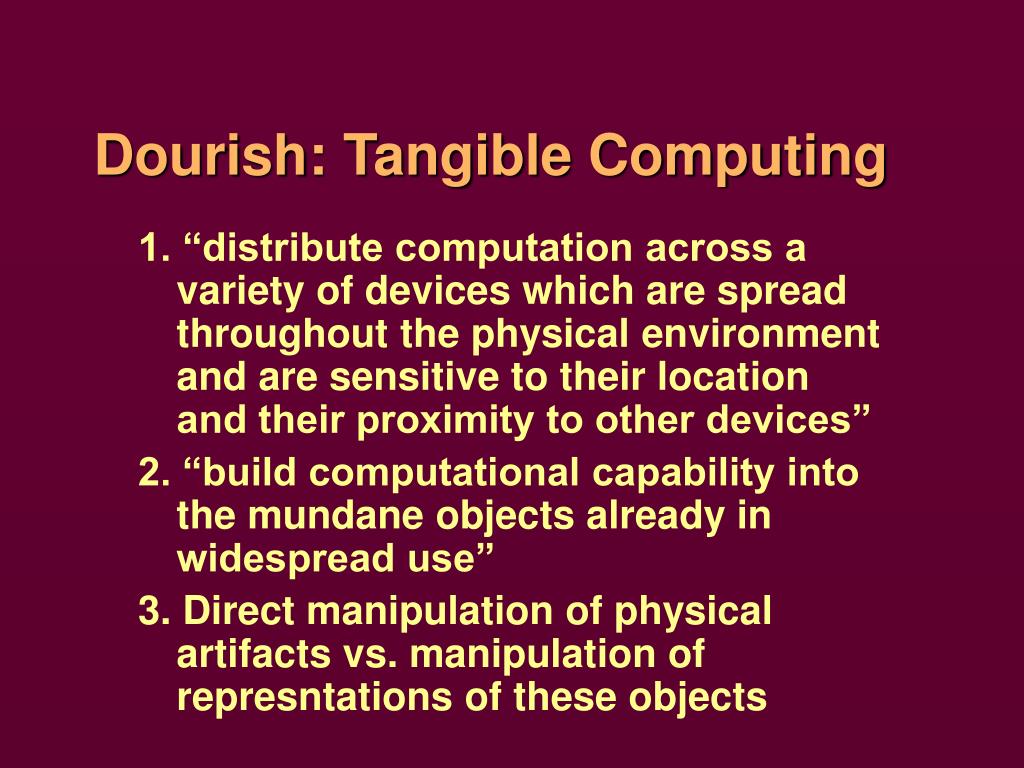 Dourish: Tangible Computing

1. “distribute computation across a variety of devices which are spread throughout the physical environment and are sensitive to their location and their proximity to other devices”

2. “build computational capability into the mundane objects already in widespread use”

3. Direct manipulation of physical artifacts vs. manipulation of represntations of these objects